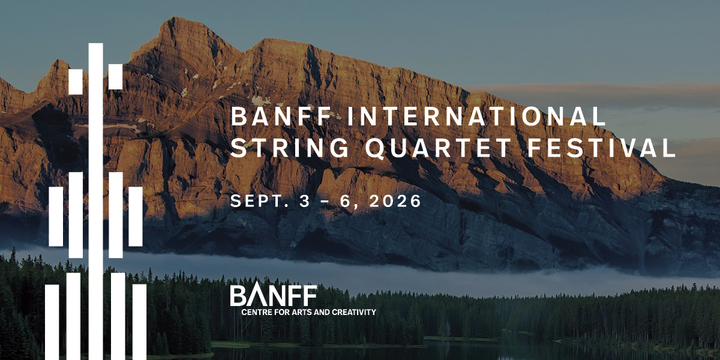 BANFF INTERNATIONAL STRING QUARTET FESTIVAL

SEPT. 3 – 6, 2026

BANFF
CENTRE FOR ARTS AND CREATIVITY